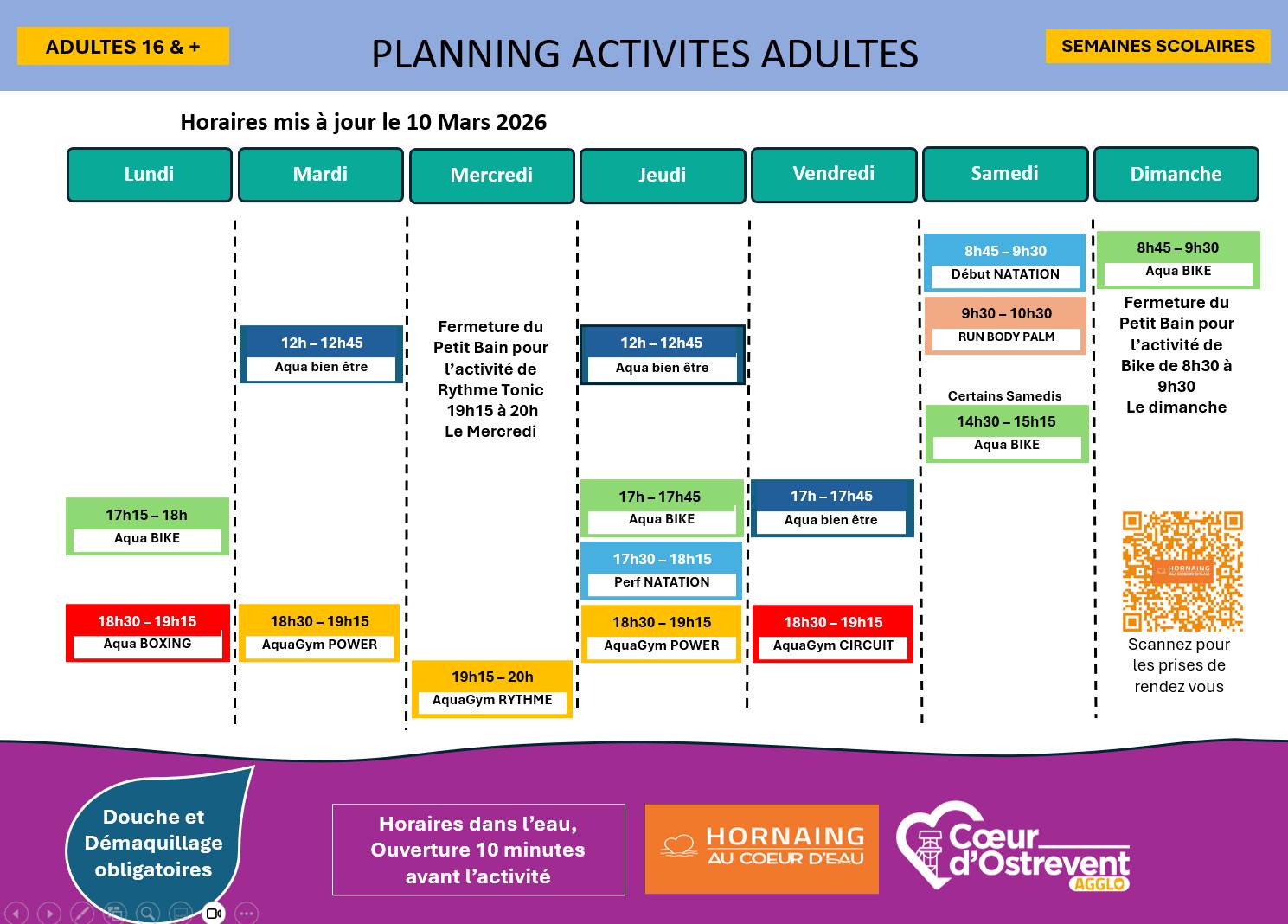 ADULTES 16 & +

PLANNING ACTIVITES ADULTES

SEMAINES SCOLAIRES

Horaires mis à jour le 10 Mars 2026

Lundi

17h15 – 18h
Aqua BIKE

18h30 – 19h15
Aqua BOXING

Mardi

12h – 12h45
Aqua bien être

18h30 – 19h15
AquaGym POWER

Mercredi

Fermeture du Petit Bain pour l'activité de Rythme Tonic 19h15 à 20h Le Mercredi

19h15 – 20h
AquaGym RYTHME

Jeudi

12h – 12h45
Aqua bien être

17h – 17h45
Aqua BIKE

17h30 – 18h15
Perf NATATION

18h30 – 19h15
AquaGym POWER

Vendredi

17h – 17h45
Aqua bien être

18h30 – 19h15
AquaGym CIRCUIT

Samedi

8h45 – 9h30
Début NATATION

9h30 – 10h30
RUN BODY PALM

Certains Samedis
14h30 – 15h15
Aqua BIKE

Dimanche

8h45 – 9h30
Aqua BIKE

Fermeture du Petit Bain pour l'activité de Bike de 8h30 à 9h30 Le dimanche

HORNAING AU COEUR D'EAU

Scannez pour les prises de rendez vous

Douche et Démaquillage obligatoires

Horaires dans l'eau, Ouverture 10 minutes avant l'activité

HORNAING AU COEUR D'EAU

Cœur d'Ostrevent AGGLO